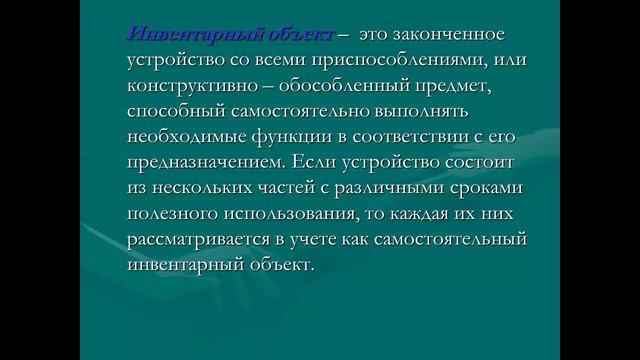 Инвентарный объект – это законченное устройство со всеми приспособлениями, или конструктивно – обособленный предмет, способный самостоятельно выполнять необходимые функции в соответствии с его предназначением. Если устройство состоит из нескольких частей с различными сроками полезного использования, то каждая их них рассматривается в учете как самостоятельный инвентарный объект.